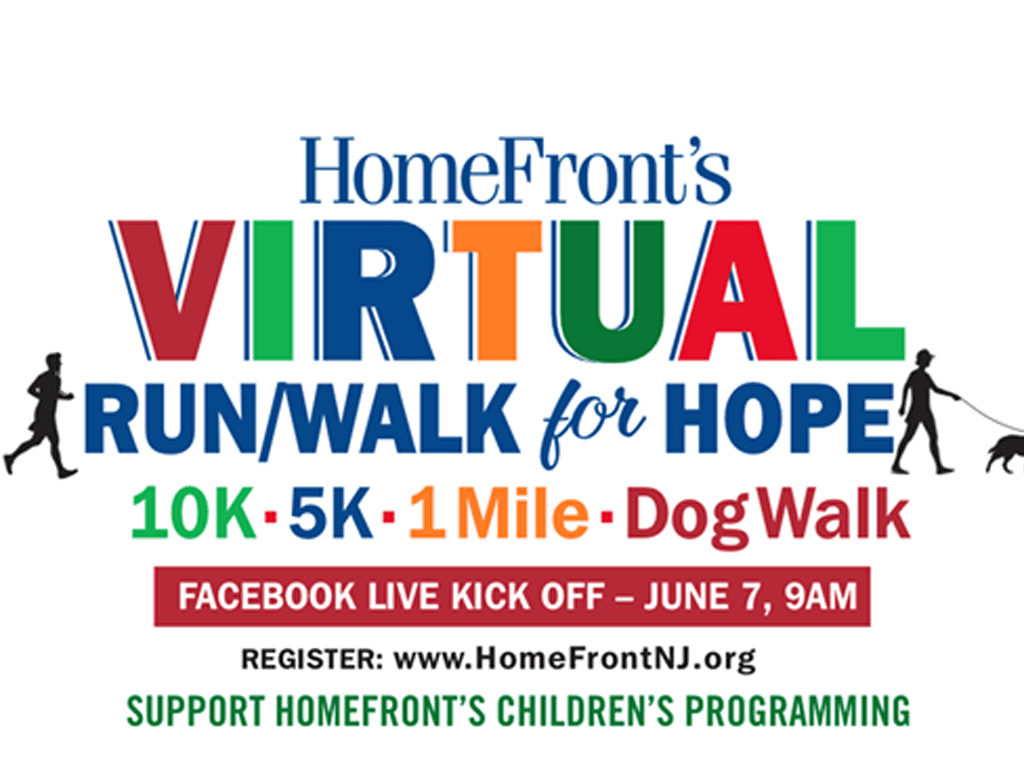 HomeFront's
VIRTUAL
RUN/WALK for HOPE
10K · 5K · 1 Mile · Dog Walk

FACEBOOK LIVE KICK OFF – JUNE 7, 9AM

REGISTER: www.HomeFrontNJ.org

SUPPORT HOMEFRONT'S CHILDREN'S PROGRAMMING